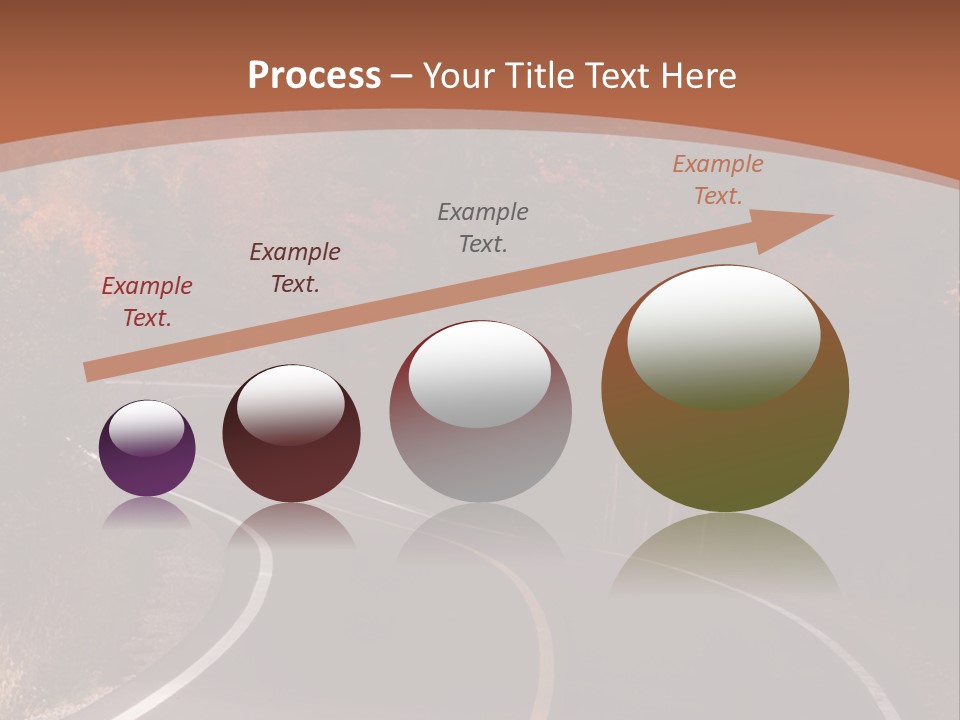 Process – Your Title Text Here

Example Text.

Example Text.

Example Text.

Example Text.